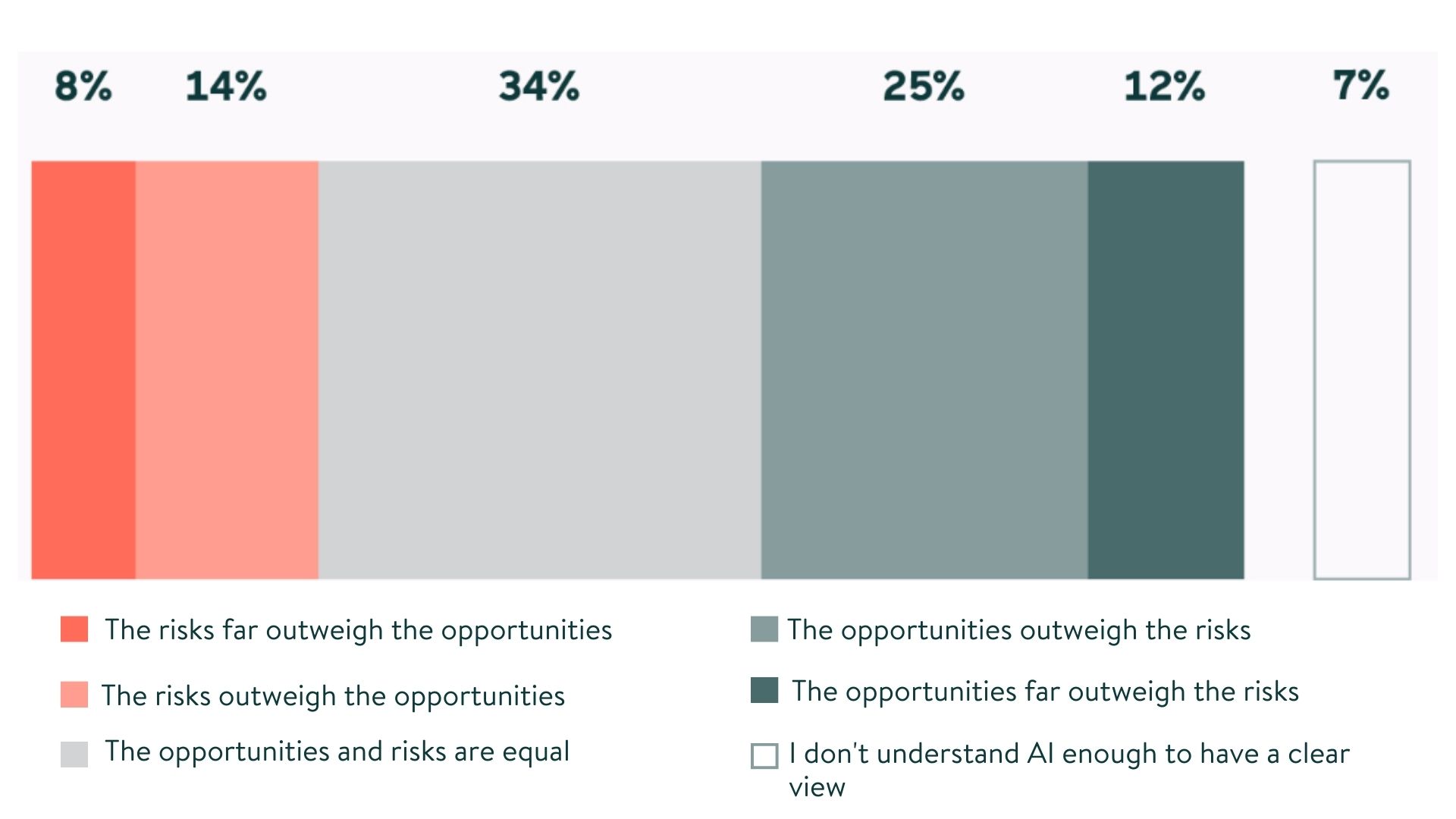 8% 14% 34% 25% 12% 7%

The risks far outweigh the opportunities

The risks outweigh the opportunities

The opportunities and risks are equal

The opportunities outweigh the risks

The opportunities far outweigh the risks

I don't understand AI enough to have a clear view